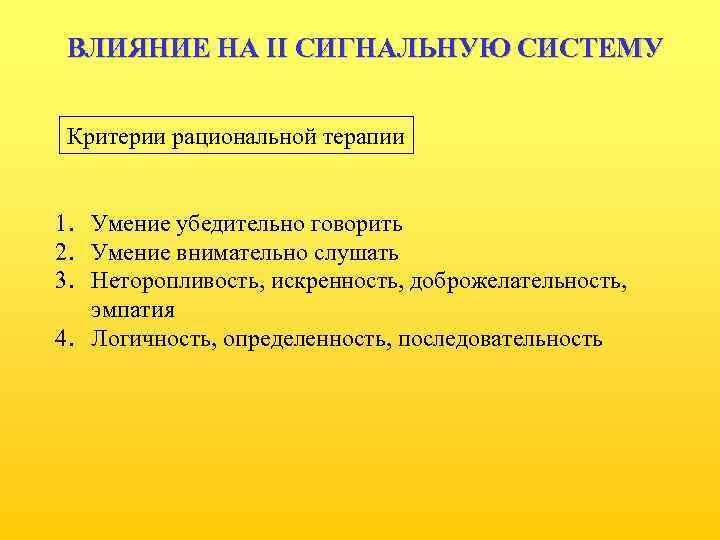 ВЛИЯНИЕ НА II СИГНАЛЬНУЮ СИСТЕМУ

Критерии рациональной терапии

1. Умение убедительно говорить
2. Умение внимательно слушать
3. Неторопливость, искренность, доброжелательность, эмпатия
4. Логичность, определенность, последовательность